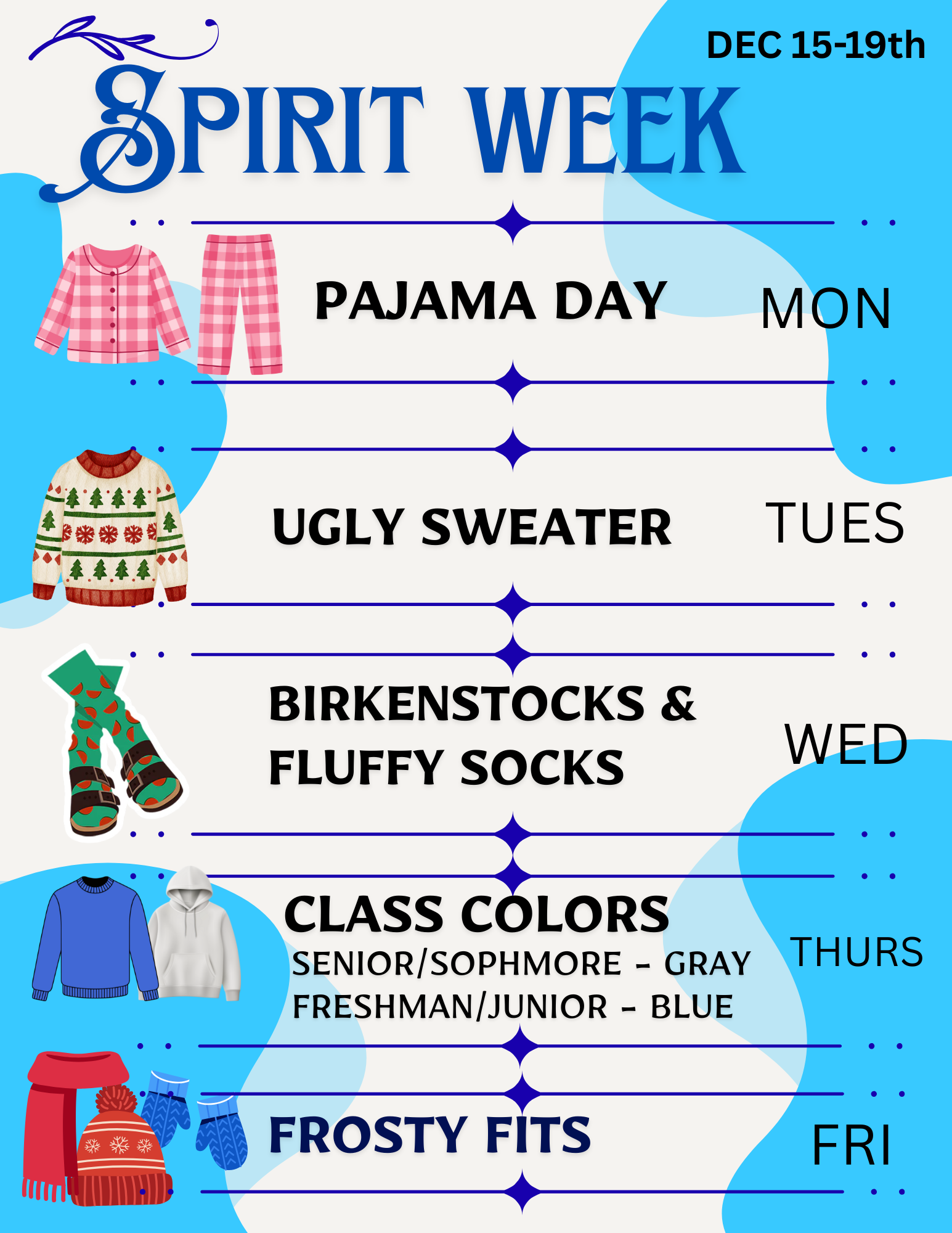 DEC 15-19th

SPIRIT WEEK

PAJAMA DAY MON

UGLY SWEATER TUES

BIRKENSTOCKS & FLUFFY SOCKS WED

CLASS COLORS
SENIOR/SOPHMORE - GRAY
FRESHMAN/JUNIOR - BLUE
THURS

FROSTY FITS FRI